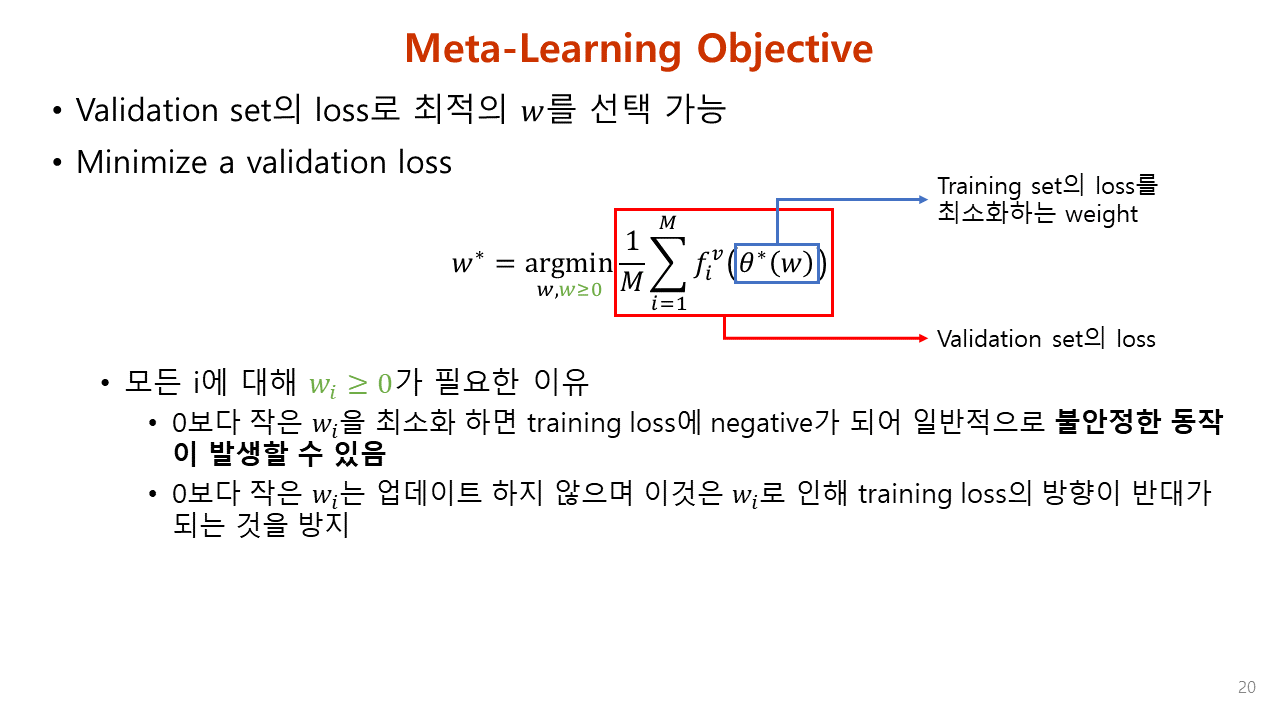 Meta-Learning Objective

• Validation set의 loss로 최적의 $w$를 선택 가능

• Minimize a validation loss

Training set의 loss를 최소화하는 weight

$w^* = \underset{w, w \geq 0}{\operatorname{argmin}} \frac{1}{M} \sum_{i=1}^{M} f_i^v(\theta^*(w))$

Validation set의 loss

• 모든 i에 대해 $w_i \geq 0$가 필요한 이유

• 0보다 작은 $w_i$을 최소화 하면 training loss에 negative가 되어 일반적으로 불안정한 동작이 발생할 수 있음

• 0보다 작은 $w_i$는 업데이트 하지 않으며 이것은 $w_i$로 인해 training loss의 방향이 반대가 되는 것을 방지

20